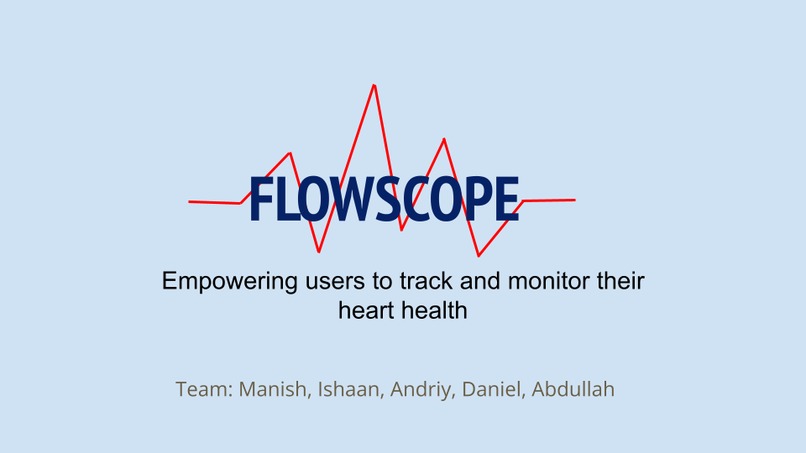 FLOWSCOPE

Empowering users to track and monitor their heart health

Team: Manish, Ishaan, Andriy, Daniel, Abdullah